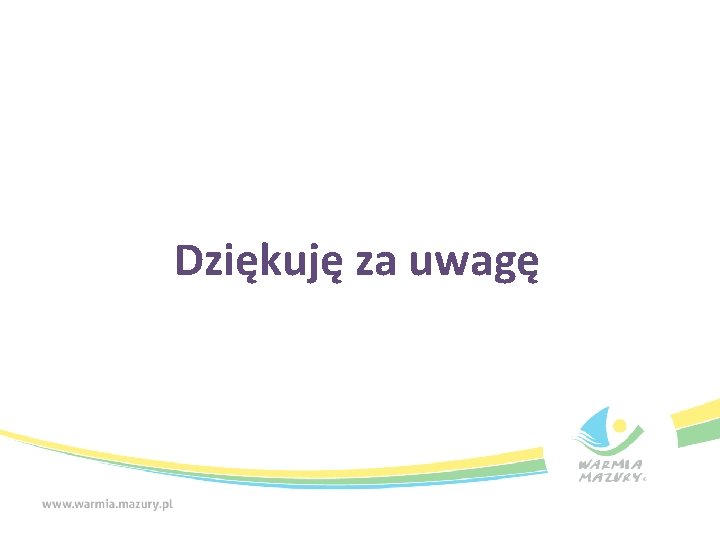 Dziękuję za uwagę

WARMIA MAZURY

www.warmia.mazury.pl